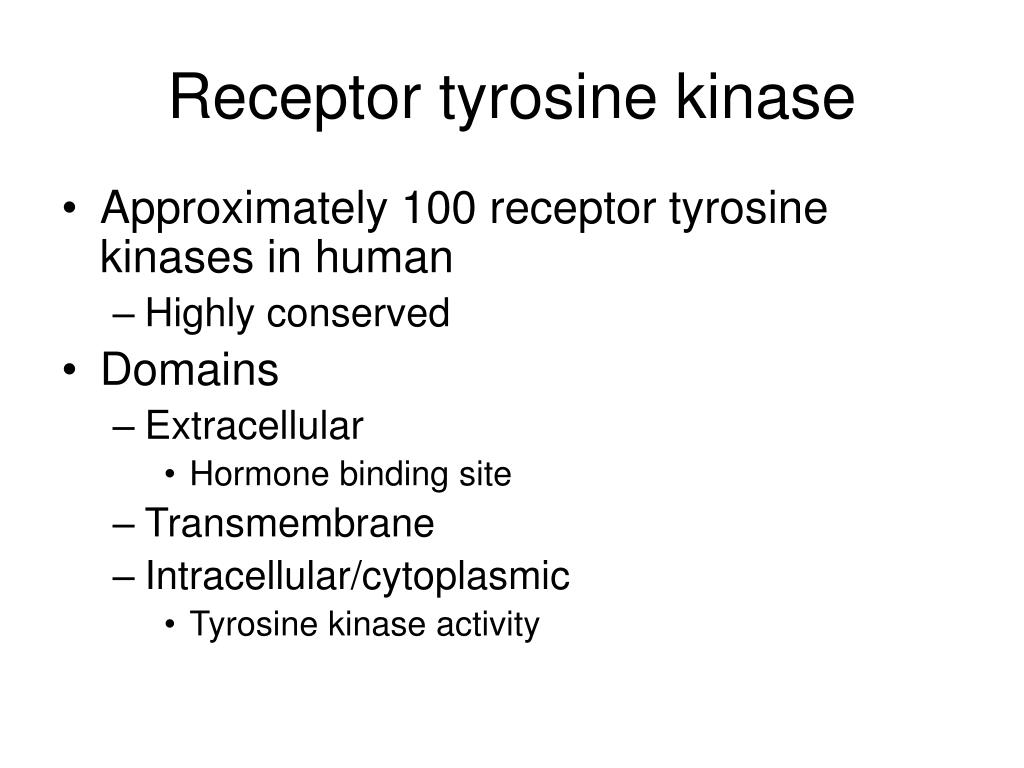 Receptor tyrosine kinase

• Approximately 100 receptor tyrosine kinases in human
  – Highly conserved
• Domains
  – Extracellular
    • Hormone binding site
  – Transmembrane
  – Intracellular/cytoplasmic
    • Tyrosine kinase activity